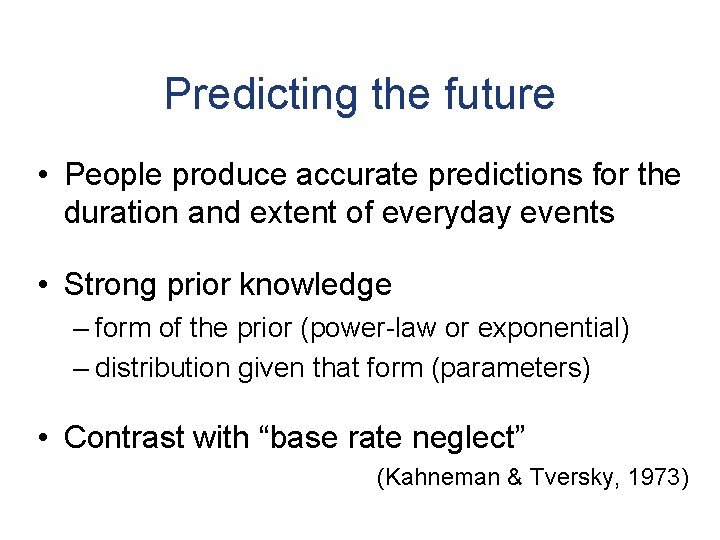 Predicting the future

• People produce accurate predictions for the duration and extent of everyday events

• Strong prior knowledge
– form of the prior (power-law or exponential)
– distribution given that form (parameters)

• Contrast with “base rate neglect”
(Kahneman & Tversky, 1973)